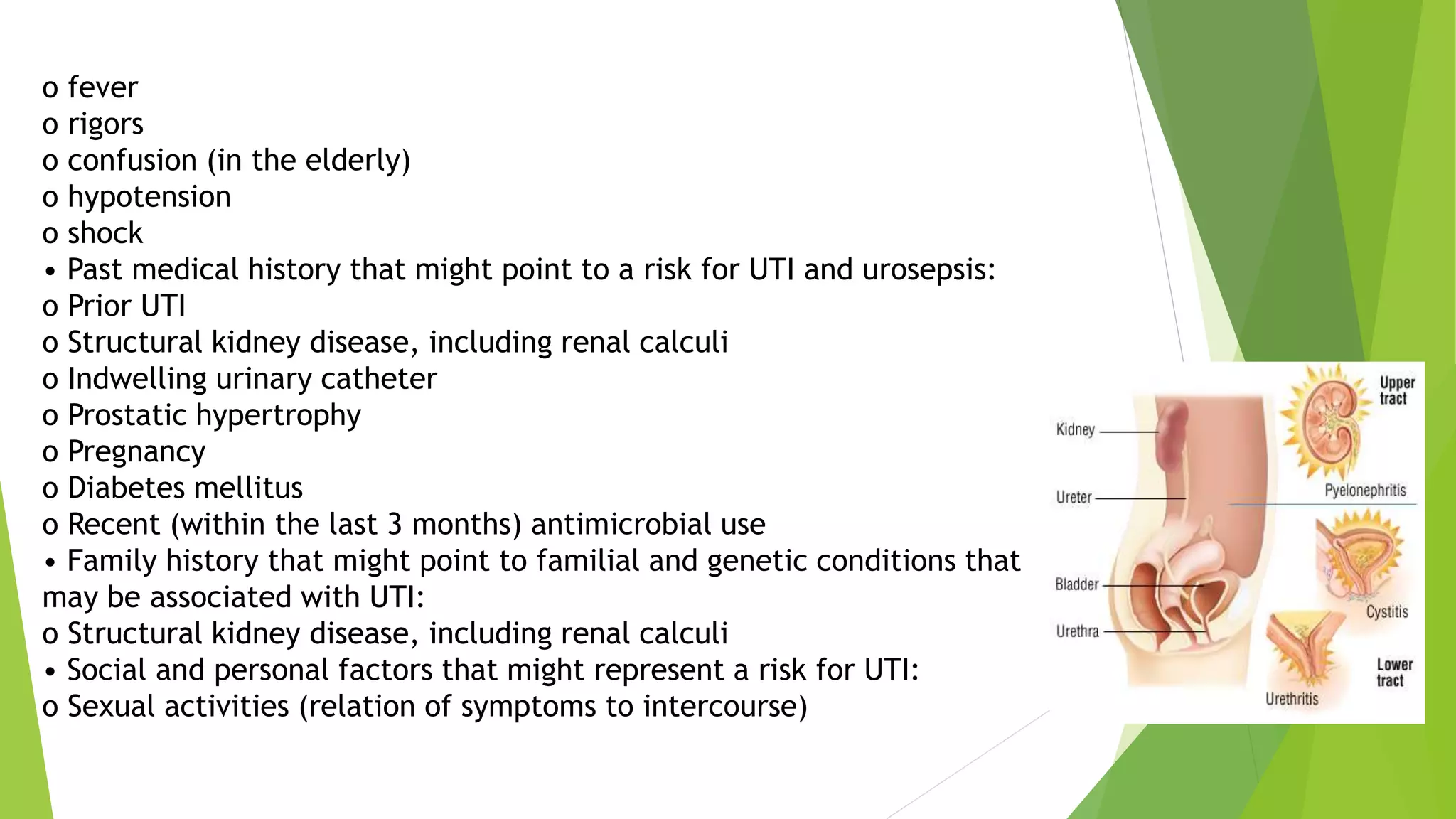 o fever
o rigors
o confusion (in the elderly)
o hypotension
o shock
• Past medical history that might point to a risk for UTI and urosepsis:
o Prior UTI
o Structural kidney disease, including renal calculi
o Indwelling urinary catheter
o Prostatic hypertrophy
o Pregnancy
o Diabetes mellitus
o Recent (within the last 3 months) antimicrobial use
• Family history that might point to familial and genetic conditions that may be associated with UTI:
o Structural kidney disease, including renal calculi
• Social and personal factors that might represent a risk for UTI:
o Sexual activities (relation of symptoms to intercourse)

Kidney
Ureter
Bladder
Urethra
Upper tract
Pyelonephritis
Cystitis
Lower tract
Urethritis